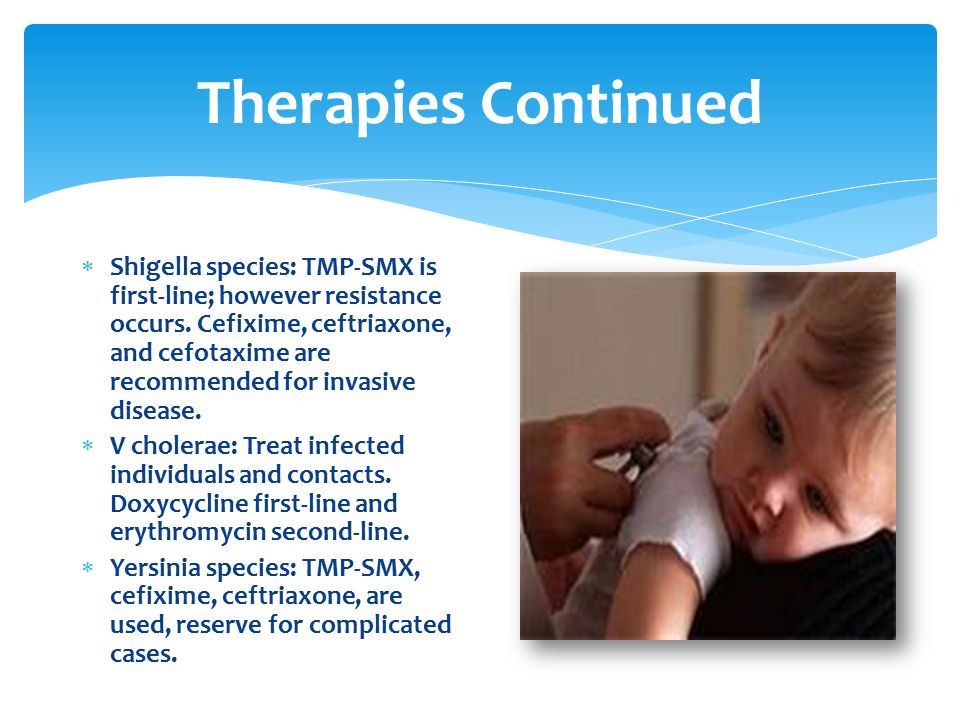 Therapies Continued

* Shigella species: TMP-SMX is first-line; however resistance occurs. Cefixime, ceftriaxone, and cefotaxime are recommended for invasive disease.
* V cholerae: Treat infected individuals and contacts. Doxycycline first-line and erythromycin second-line.
* Yersinia species: TMP-SMX, cefixime, ceftriaxone, are used, reserve for complicated cases.